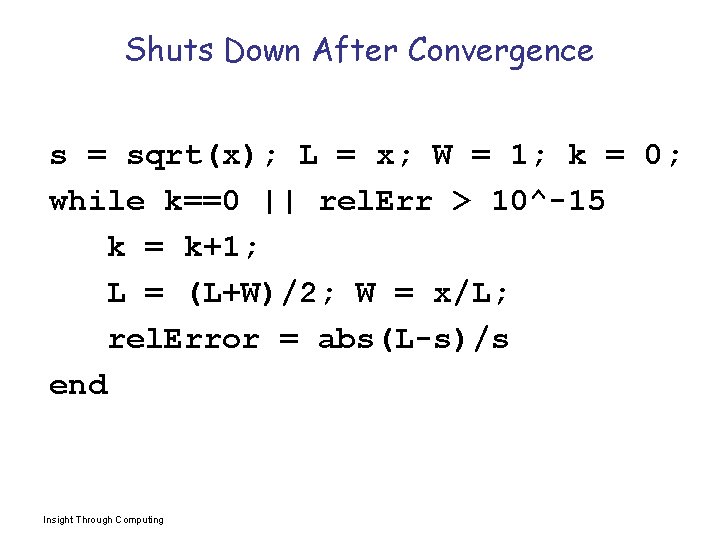 Shuts Down After Convergence

s = sqrt(x); L = x; W = 1; k = 0;
while k==0 || relErr > 10^-15
k = k+1;
L = (L+W)/2; W = x/L;
relError = abs(L-s)/s
end

Insight Through Computing